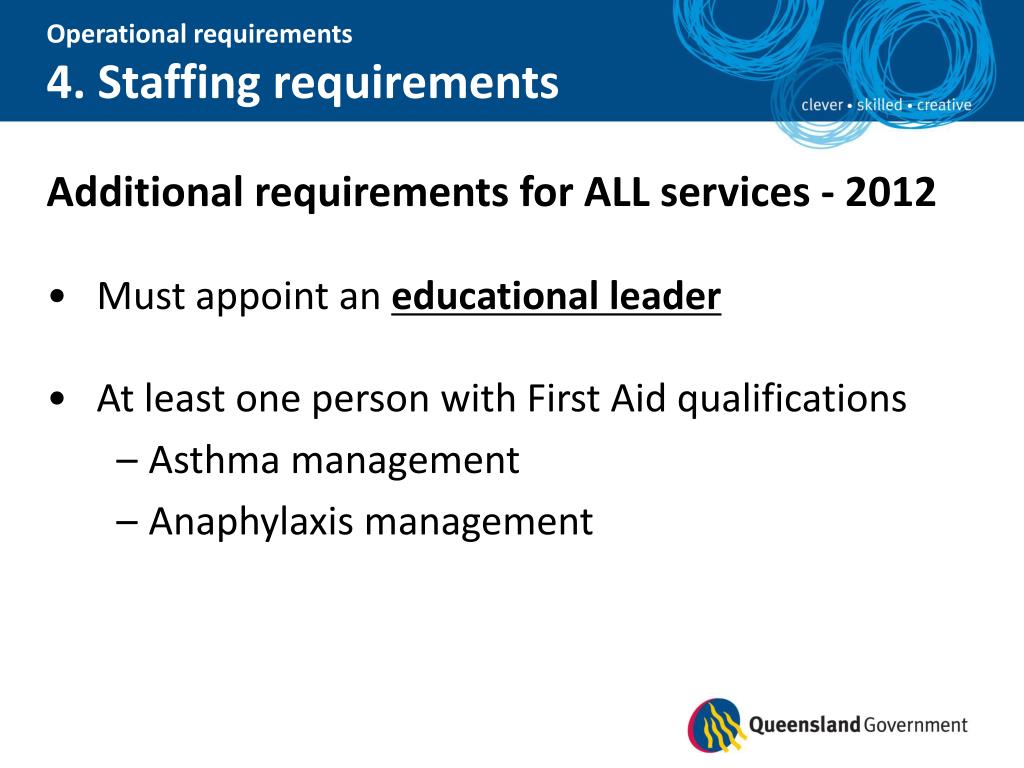 Operational requirements
4. Staffing requirements

clever • skilled • creative

Additional requirements for ALL services - 2012

• Must appoint an educational leader

• At least one person with First Aid qualifications
– Asthma management
– Anaphylaxis management

Queensland Government